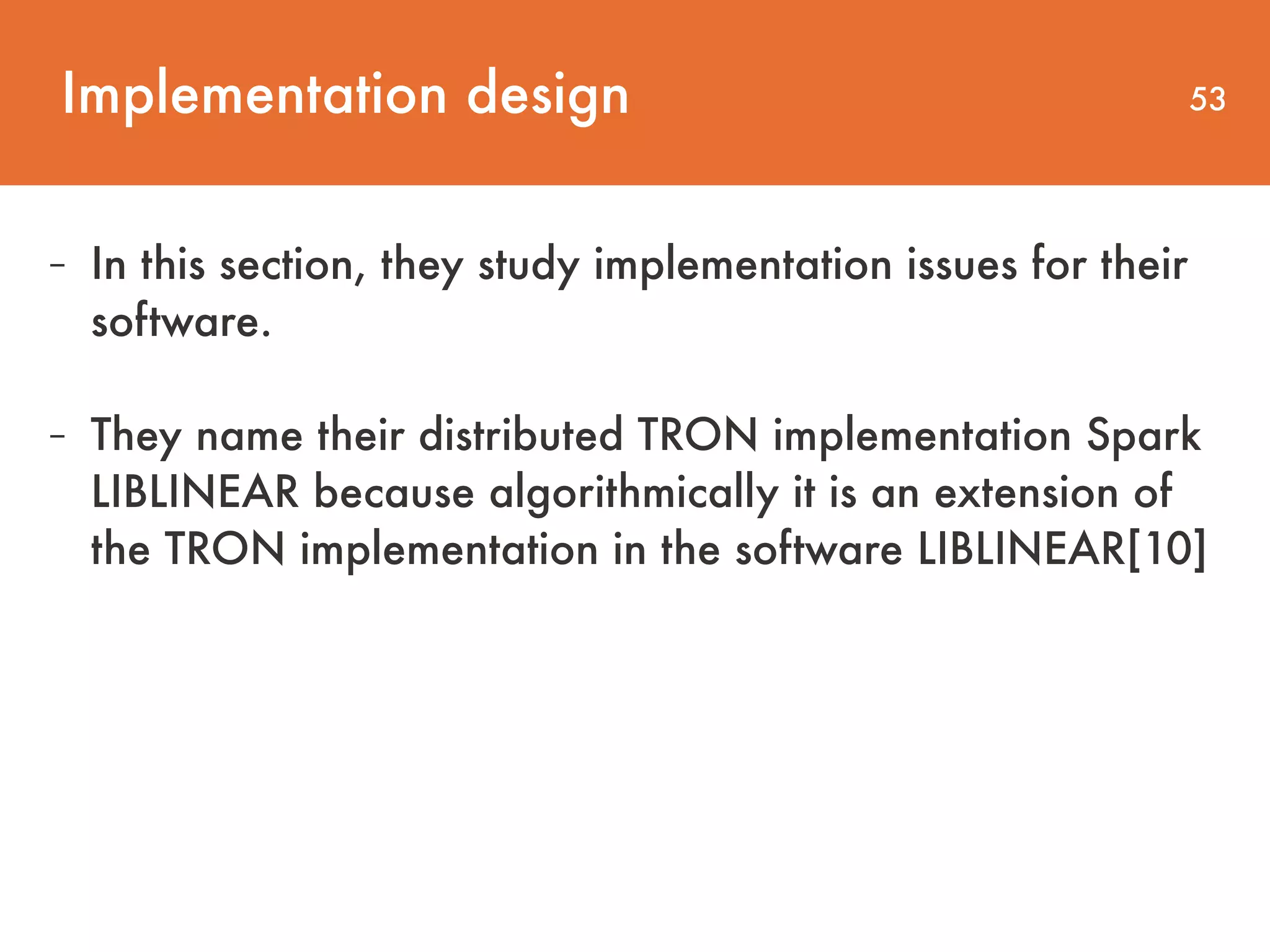 Implementation design

53

- In this section, they study implementation issues for their software.

- They name their distributed TRON implementation Spark LIBLINEAR because algorithmically it is an extension of the TRON implementation in the software LIBLINEAR[10]